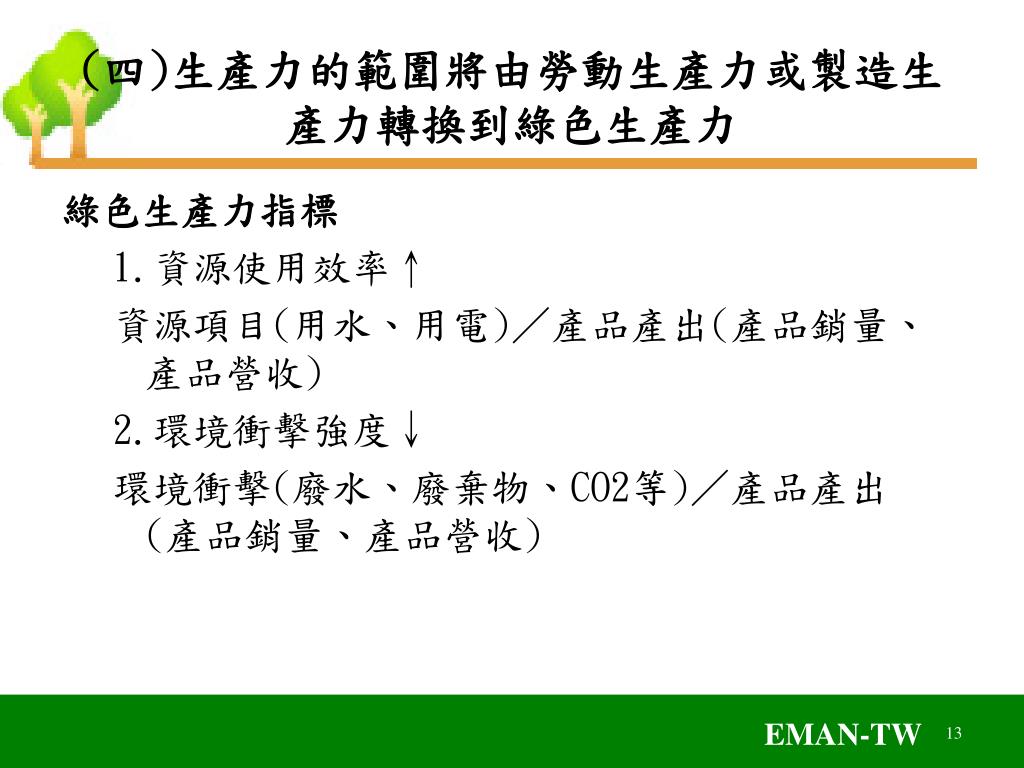 (四)生產力的範圍將由勞動生產力或製造生產力轉換到綠色生產力

綠色生產力指標

1.資源使用效率↑

資源項目(用水、用電)/產品產出(產品銷量、產品營收)

2.環境衝擊強度↓

環境衝擊(廢水、廢棄物、CO2等)/產品產出(產品銷量、產品營收)

EMAN-TW 13